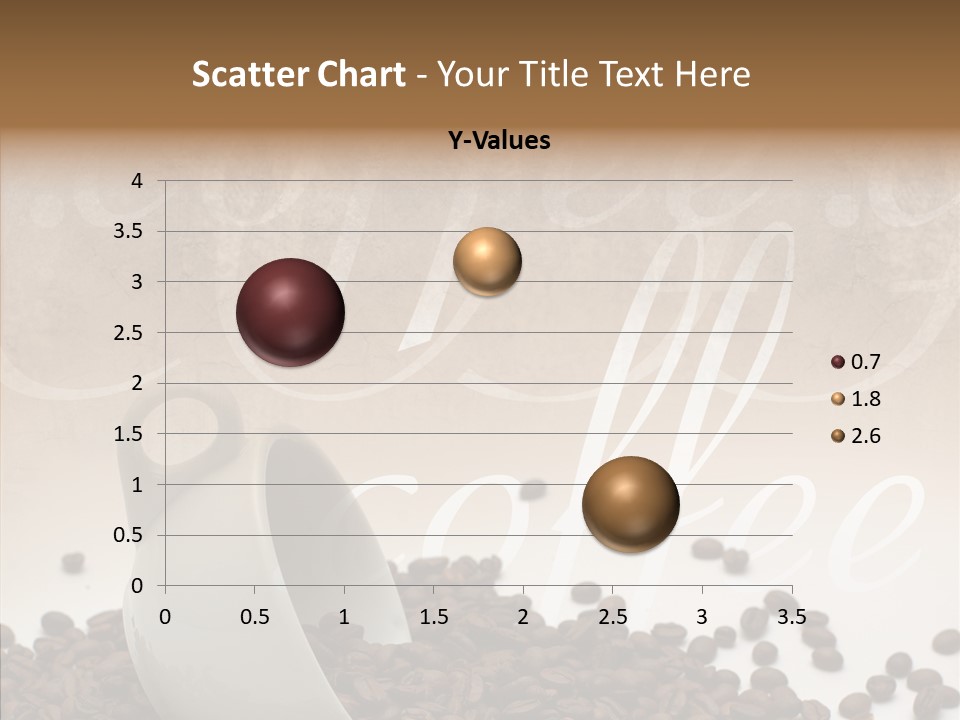 Scatter Chart - Your Title Text Here

Y-Values

4
3.5
3
2.5
2
1.5
1
0.5
0

0 0.5 1 1.5 2 2.5 3 3.5

0.7
1.8
2.6

coffee